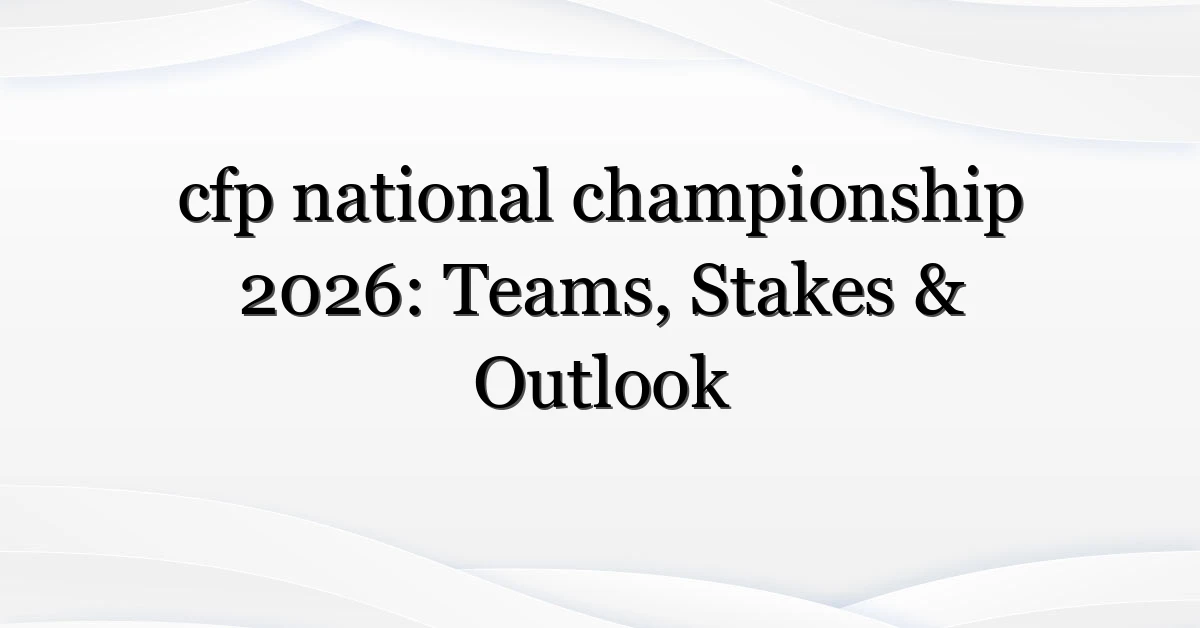 cfp national championship 2026: Teams, Stakes & Outlook